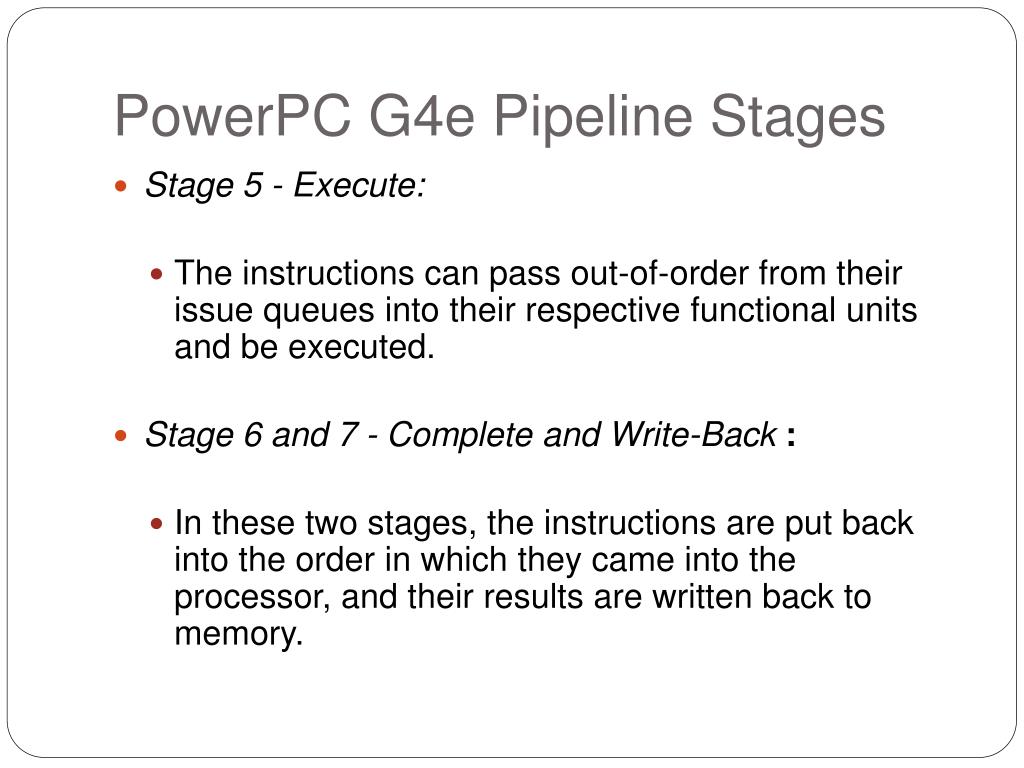 PowerPC G4e Pipeline Stages

Stage 5 - Execute:

The instructions can pass out-of-order from their issue queues into their respective functional units and be executed.

Stage 6 and 7 - Complete and Write-Back :

In these two stages, the instructions are put back into the order in which they came into the processor, and their results are written back to memory.